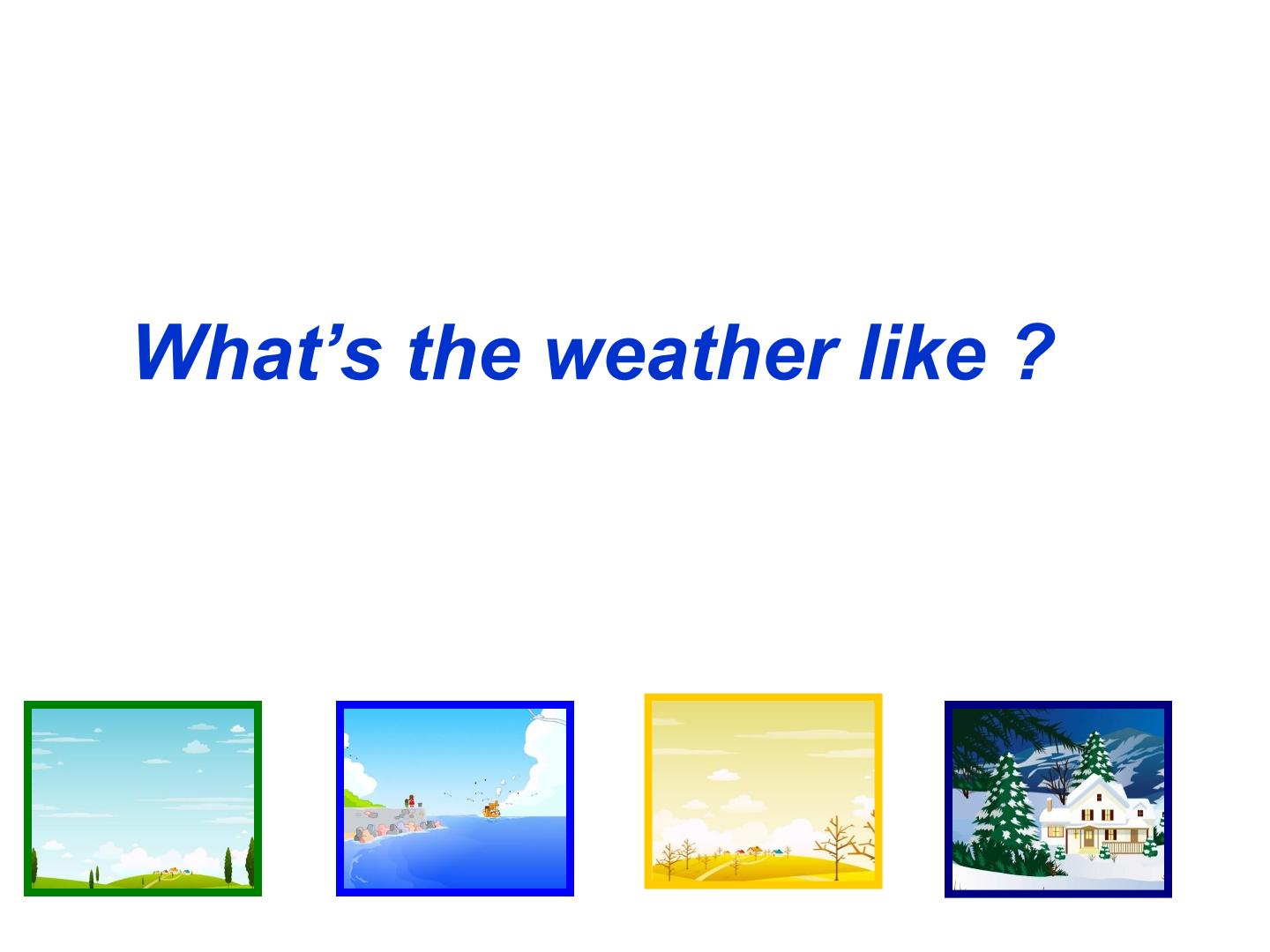 What's the weather like ?